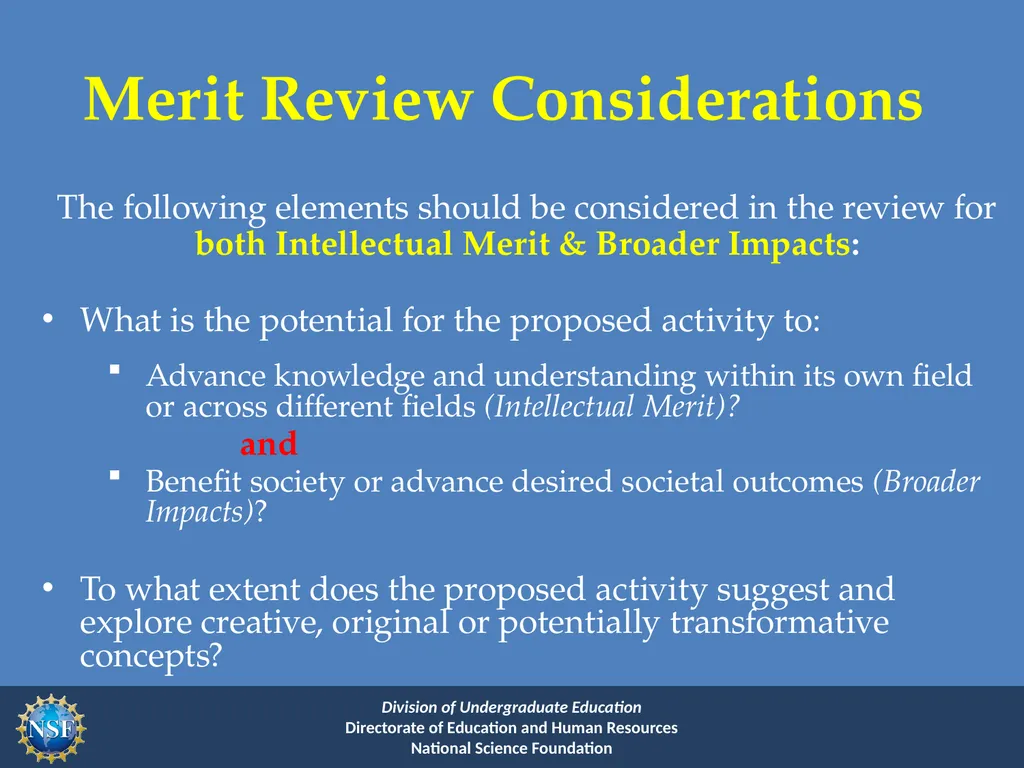 Merit Review Considerations

The following elements should be considered in the review for both Intellectual Merit & Broader Impacts:

• What is the potential for the proposed activity to:

▪ Advance knowledge and understanding within its own field or across different fields (Intellectual Merit)?

and

▪ Benefit society or advance desired societal outcomes (Broader Impacts)?

• To what extent does the proposed activity suggest and explore creative, original or potentially transformative concepts?

NSF

Division of Undergraduate Education
Directorate of Education and Human Resources
National Science Foundation